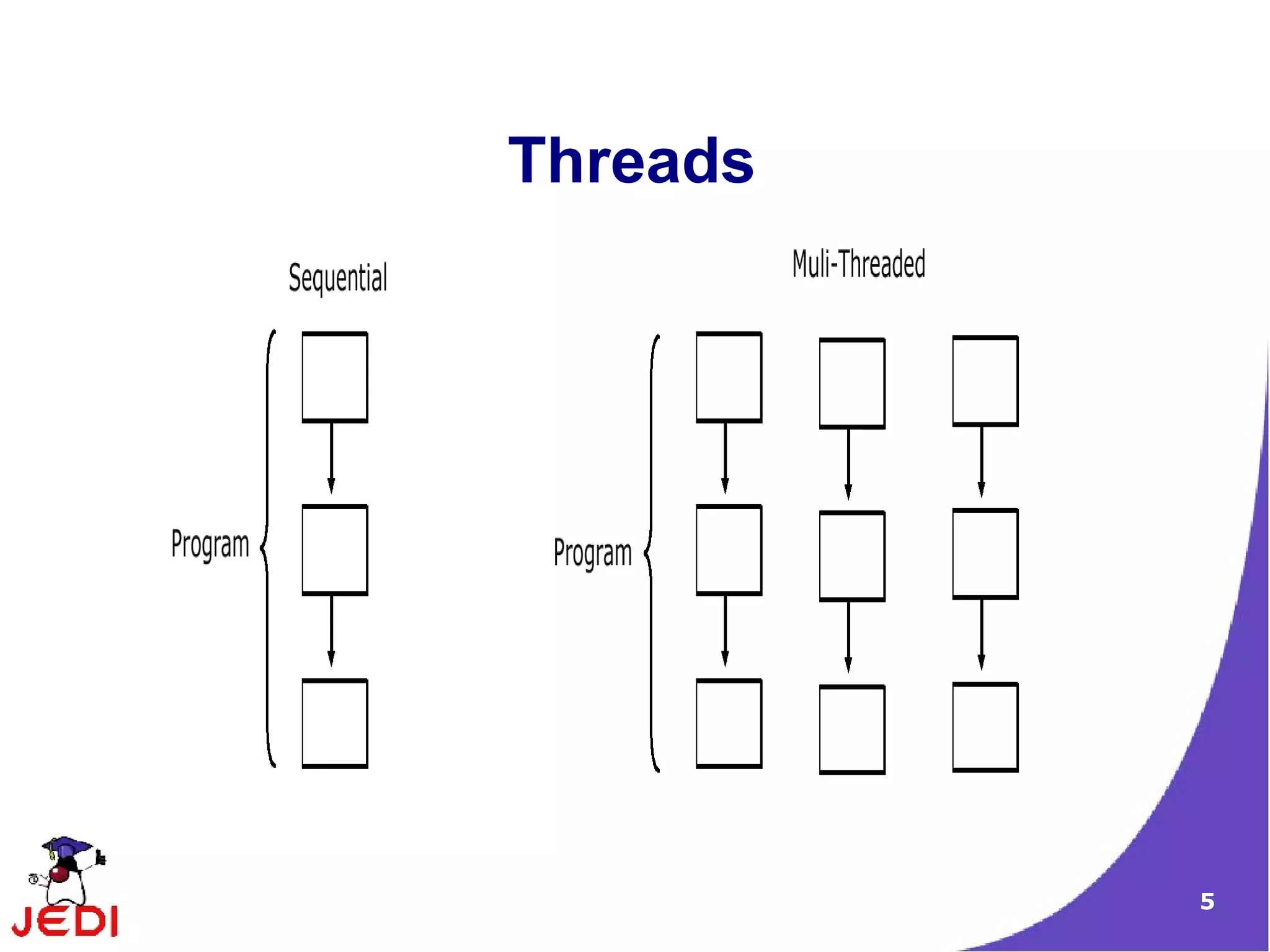 Threads

Sequential

Program

Muli-Threaded

Program

JEDI

5